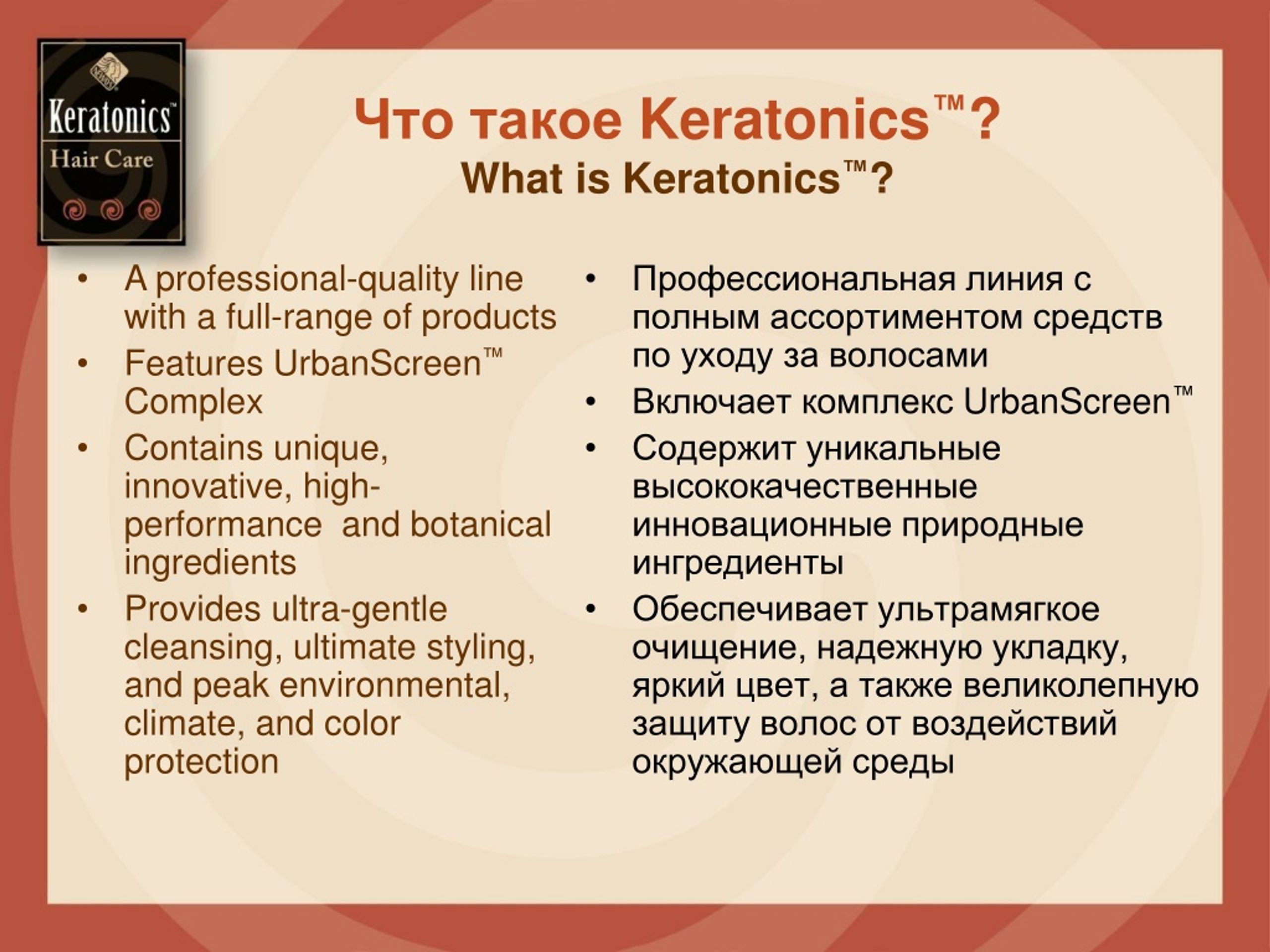 Keratonics™
Hair Care

Что такое Keratonics™?
What is Keratonics™?

• A professional-quality line with a full-range of products
• Features UrbanScreen™ Complex
• Contains unique, innovative, high-performance and botanical ingredients
• Provides ultra-gentle cleansing, ultimate styling, and peak environmental, climate, and color protection

• Профессиональная линия с полным ассортиментом средств по уходу за волосами
• Включает комплекс UrbanScreen™
• Содержит уникальные высококачественные инновационные природные ингредиенты
• Обеспечивает ультрамягкое очищение, надежную укладку, яркий цвет, а также великолепную защиту волос от воздействий окружающей среды